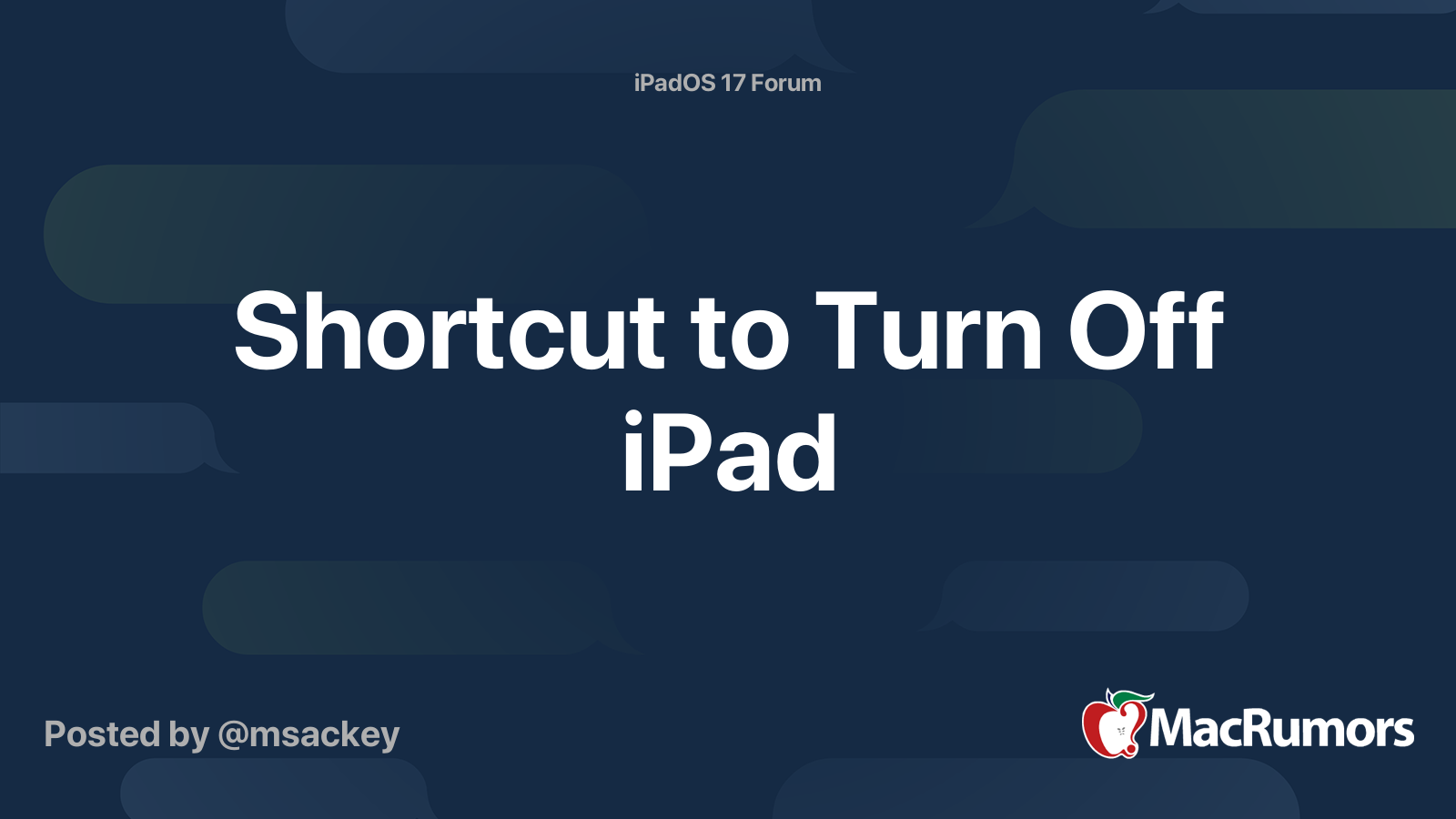 iPadOS 17 Forum

Shortcut to Turn Off iPad

Posted by @msackey

MacRumors